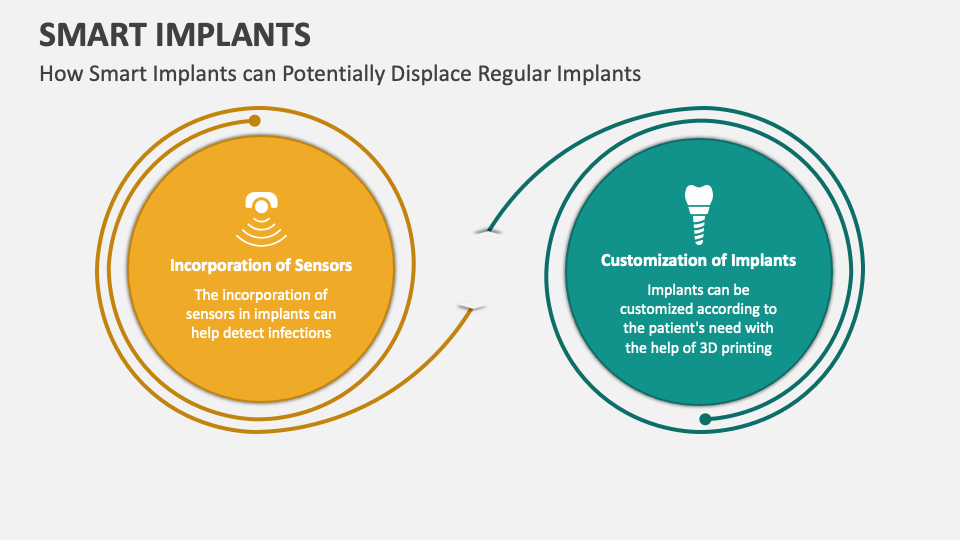 SMART IMPLANTS

How Smart Implants can Potentially Displace Regular Implants

Incorporation of Sensors

The incorporation of sensors in implants can help detect infections

Customization of Implants

Implants can be customized according to the patient's need with the help of 3D printing